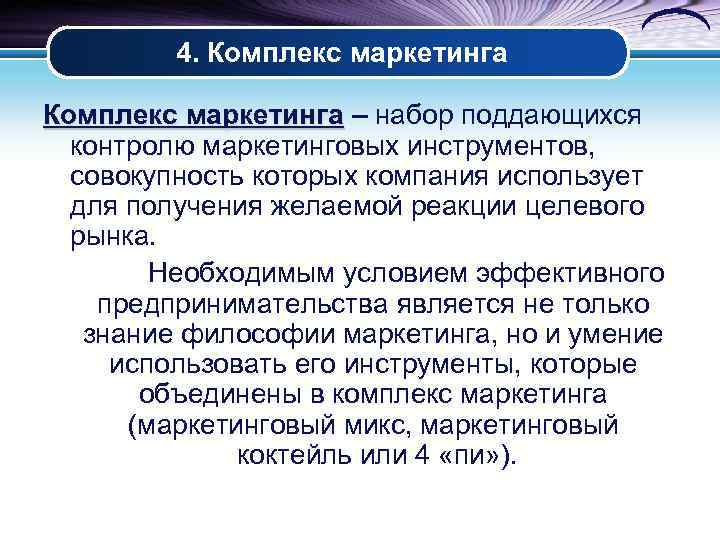 4. Комплекс маркетинга

Комплекс маркетинга – набор поддающихся контролю маркетинговых инструментов, совокупность которых компания использует для получения желаемой реакции целевого рынка.

Необходимым условием эффективного предпринимательства является не только знание философии маркетинга, но и умение использовать его инструменты, которые объединены в комплекс маркетинга (маркетинговый микс, маркетинговый коктейль или 4 «пи»).